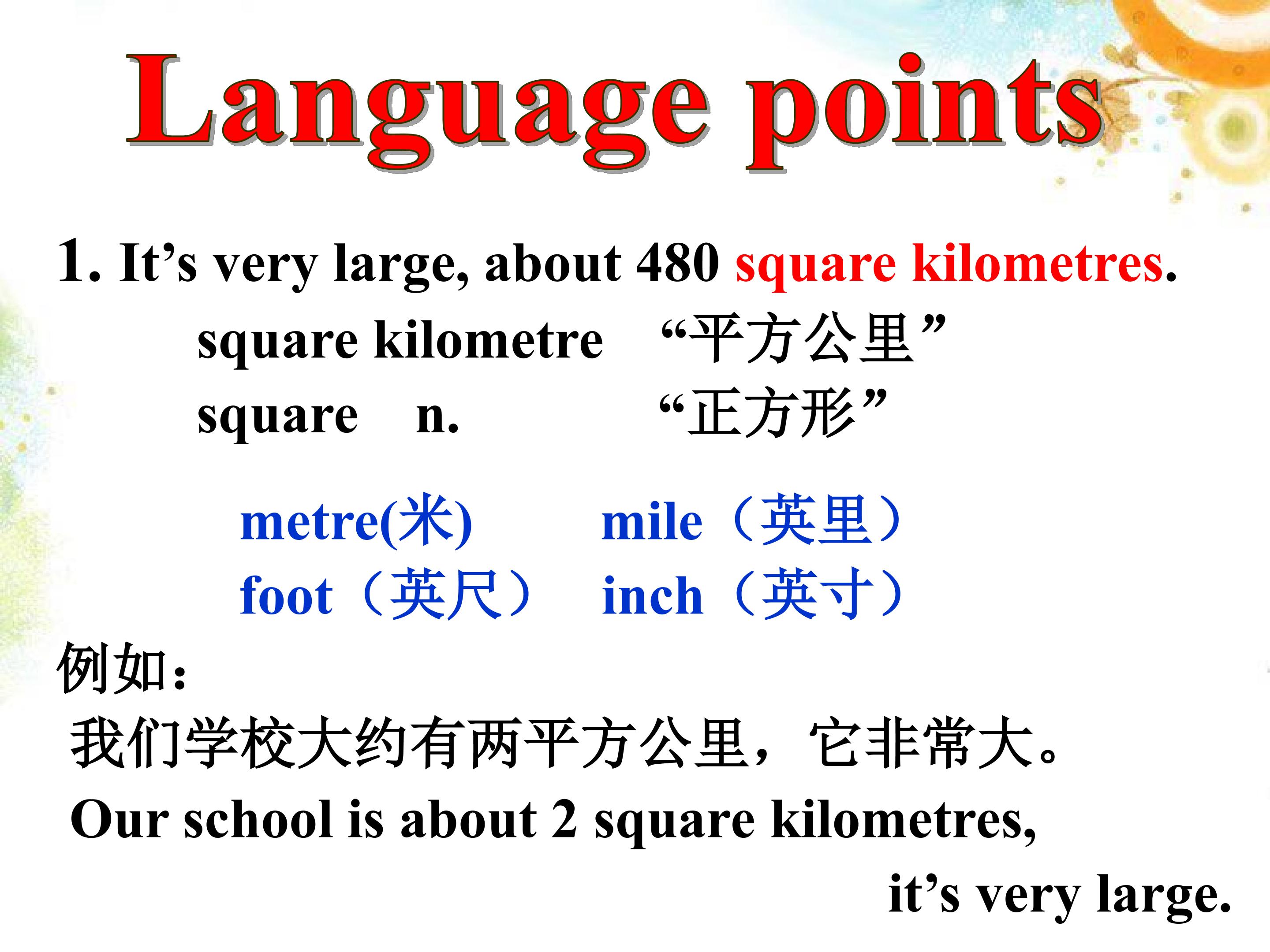 Language points

1. It’s very large, about 480 square kilometres.

square kilometre “平方公里”

square n. “正方形”

metre(米) mile（英里）

foot（英尺） inch（英寸）

例如：

我们学校大约有两平方公里，它非常大。

Our school is about 2 square kilometres, it’s very large.